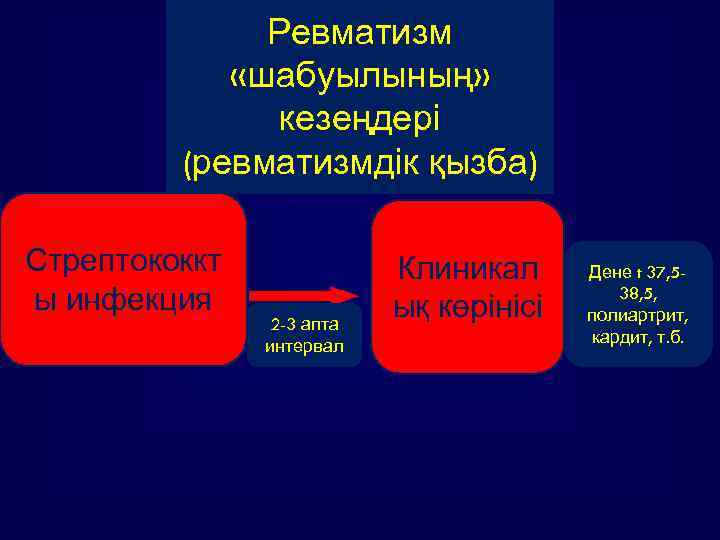 Ревматизм «шабуылының» кезеңдері (ревматизмдік қызба)

Стрептококкты инфекция

2-3 апта интервал

Клиникалық көрінісі

Дене t 37,5-38,5, полиартрит, кардит, т.б.